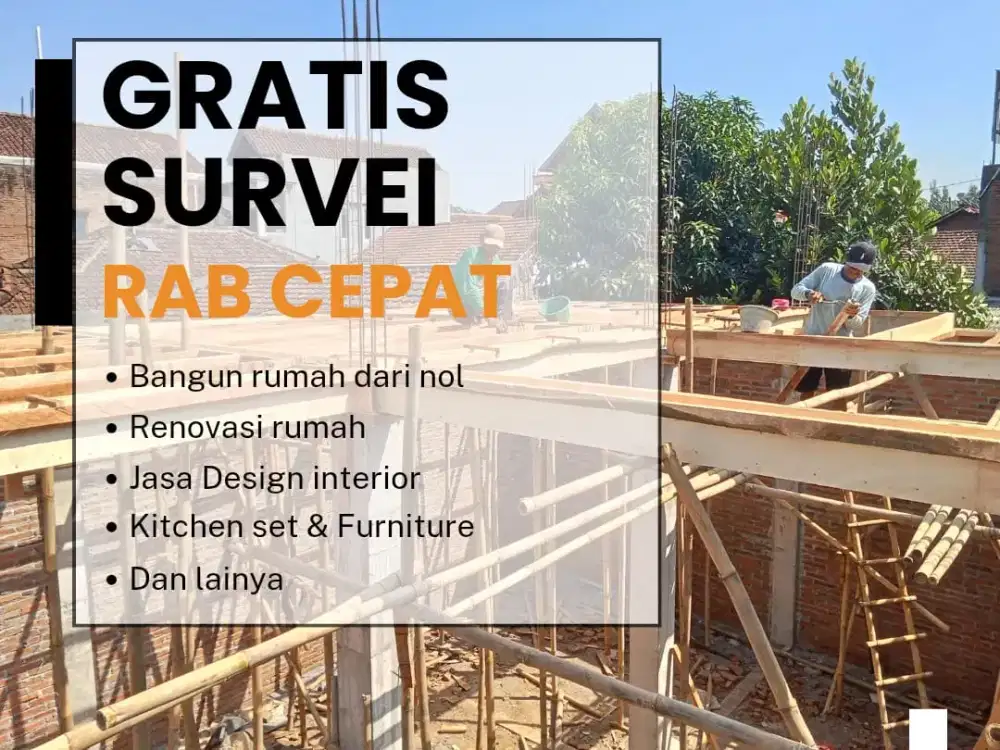 GRATIS SURVEI
RAB CEPAT

• Bangun rumah dari nol
• Renovasi rumah
• Jasa Design interior
• Kitchen set & Furniture
• Dan lainya